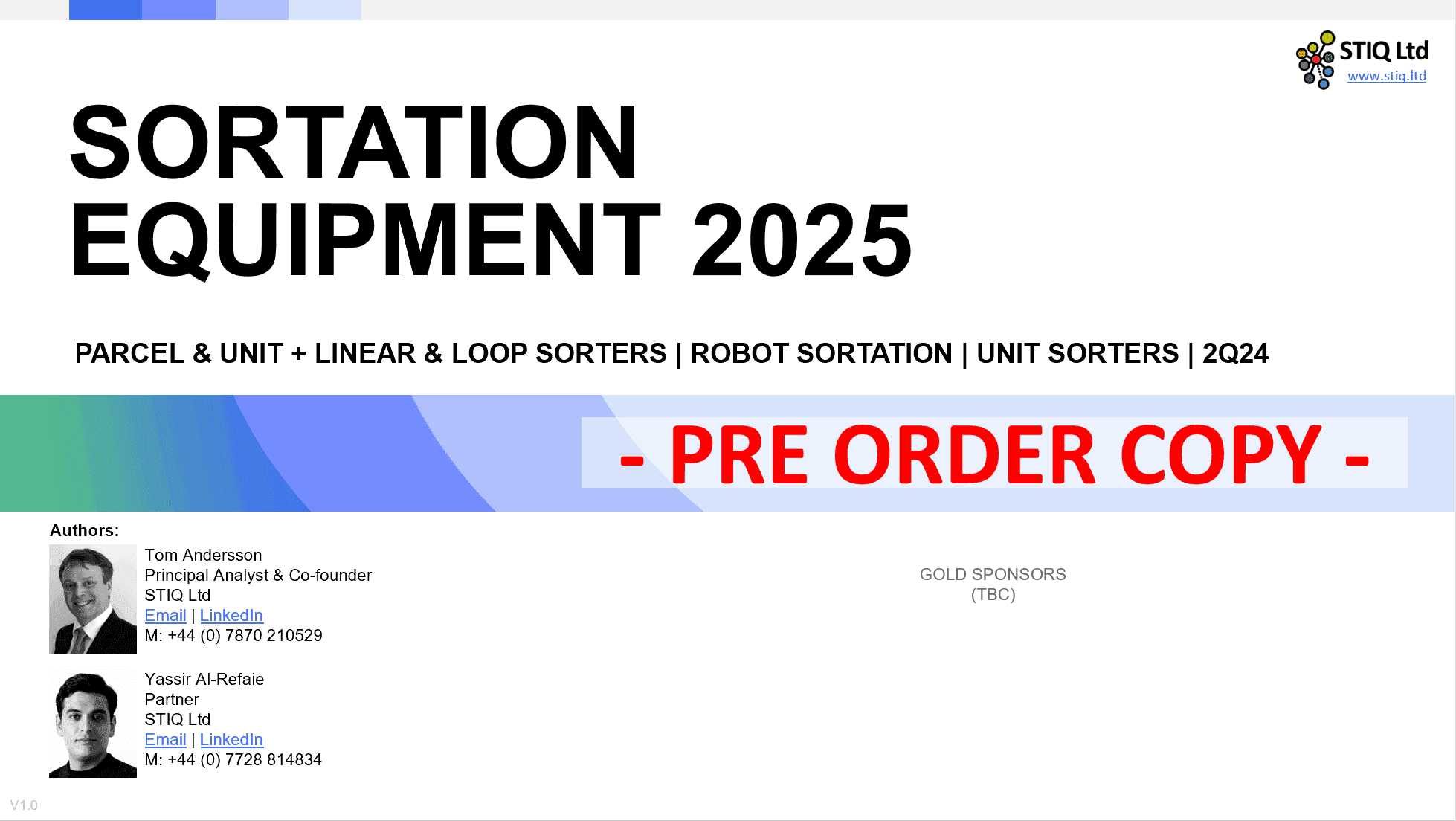 STIQ Ltd
www.stiq.ltd

SORTATION EQUIPMENT 2025

PARCEL & UNIT + LINEAR & LOOP SORTERS | ROBOT SORTATION | UNIT SORTERS | 2Q24

- PRE ORDER COPY -

Authors:

Tom Andersson
Principal Analyst & Co-founder
STIQ Ltd
Email | LinkedIn
M: +44 (0) 7870 210529

Yassir Al-Refaie
Partner
STIQ Ltd
Email | LinkedIn
M: +44 (0) 7728 814834

GOLD SPONSORS
(TBC)

V1.0